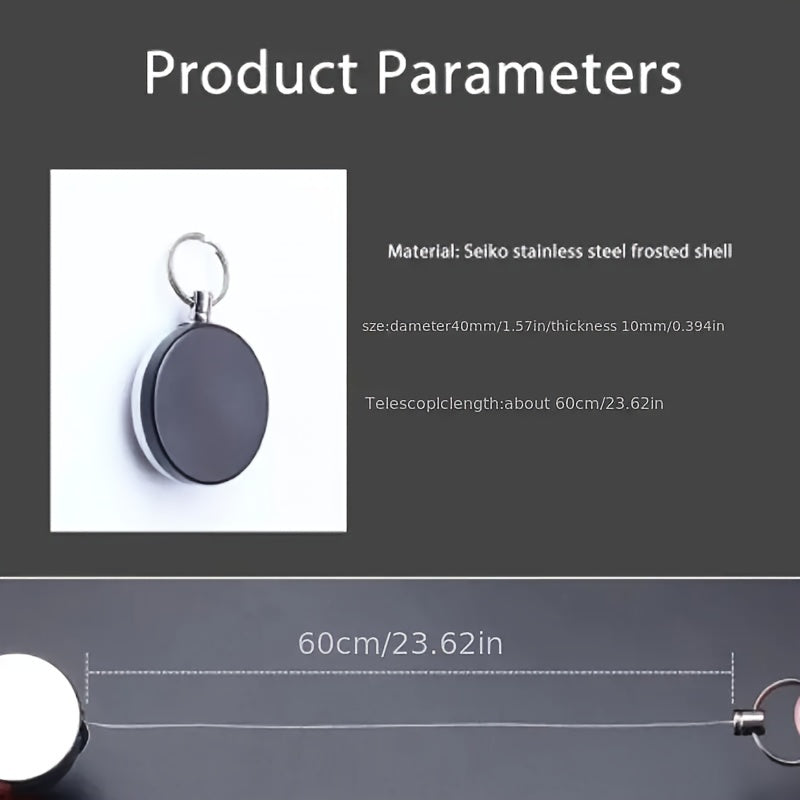 Product Parameters

Material: Seiko stainless steel frosted shell

sze:dameter40mm/1.57in/thickness 10mm/0.394in

Telescoplclength:about 60cm/23.62in

60cm/23.62in